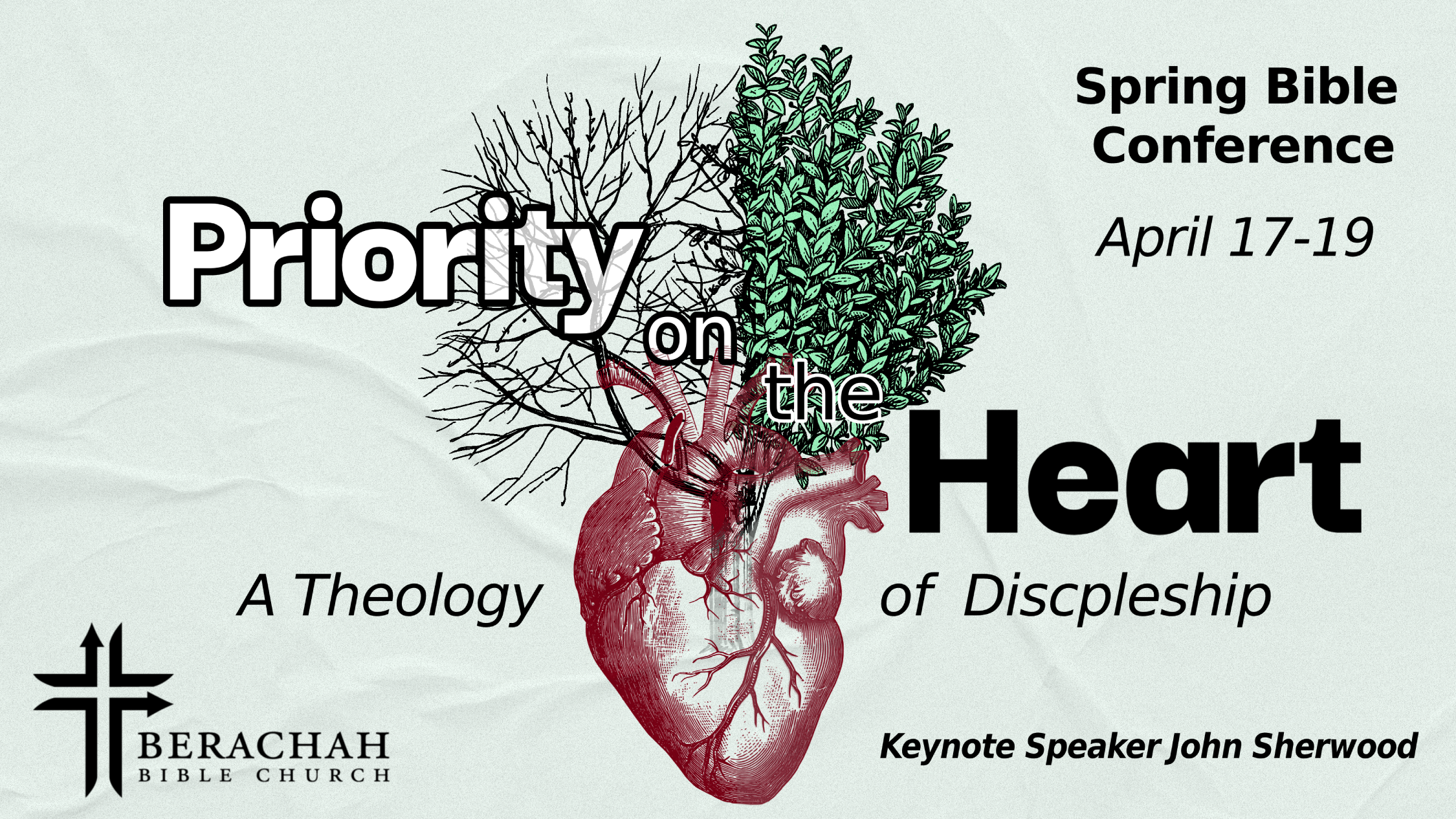 Spring Bible Conference

April 17-19

Priority on the Heart

A Theology of Discpleship

BERACHAH
BIBLE CHURCH

Keynote Speaker John Sherwood